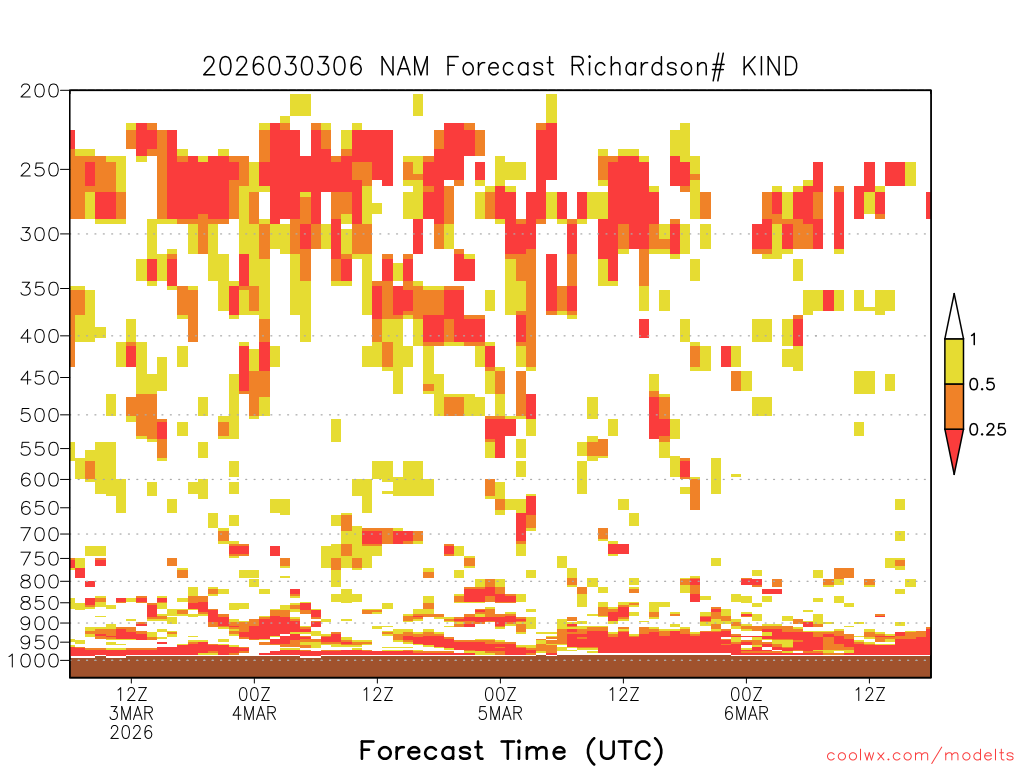 2026030306 NAM Forecast Richardson# KIND

200
250
300
350
400
450
500
550
600
650
700
750
800
850
900
950
1000

1
0.5
0.25

12Z 3MAR 2026
00Z 4MAR
12Z
00Z 5MAR
12Z
00Z 6MAR
12Z

Forecast Time (UTC)

coolwx.com/modelts